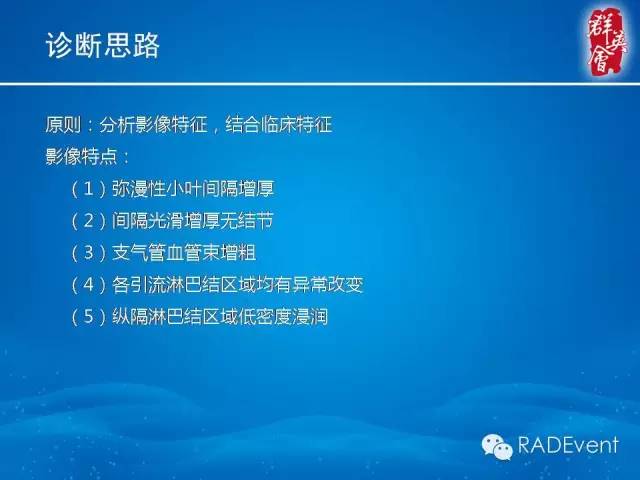 诊断思路

群英會

原则：分析影像特征，结合临床特征

影像特点：

（1）弥漫性小叶间隔增厚

（2）间隔光滑增厚无结节

（3）支气管血管束增粗

（4）各引流淋巴结区域均有异常改变

（5）纵隔淋巴结区域低密度浸润

RADEvent